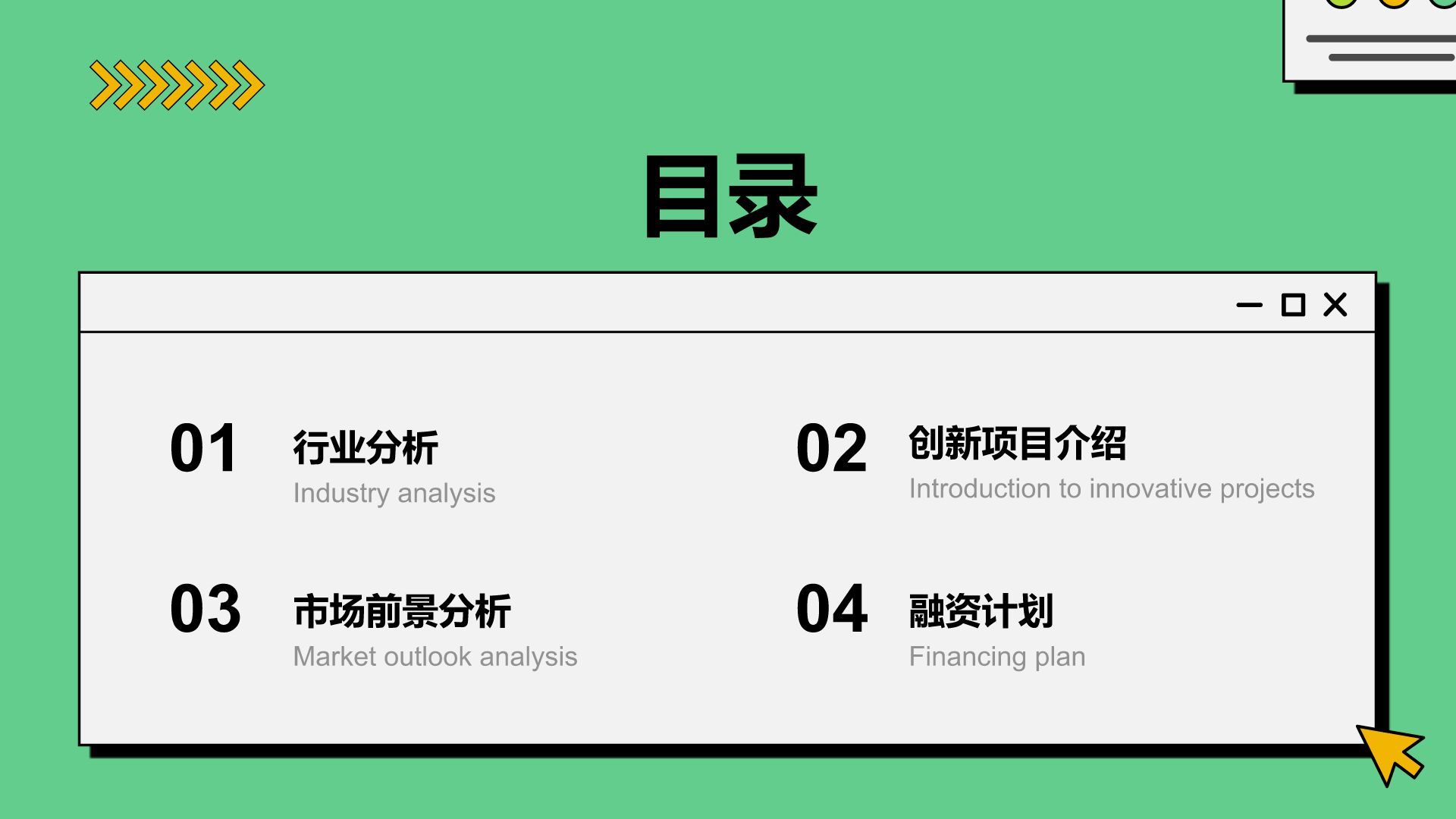 目录

01 行业分析
Industry analysis

02 创新项目介绍
Introduction to innovative projects

03 市场前景分析
Market outlook analysis

04 融资计划
Financing plan